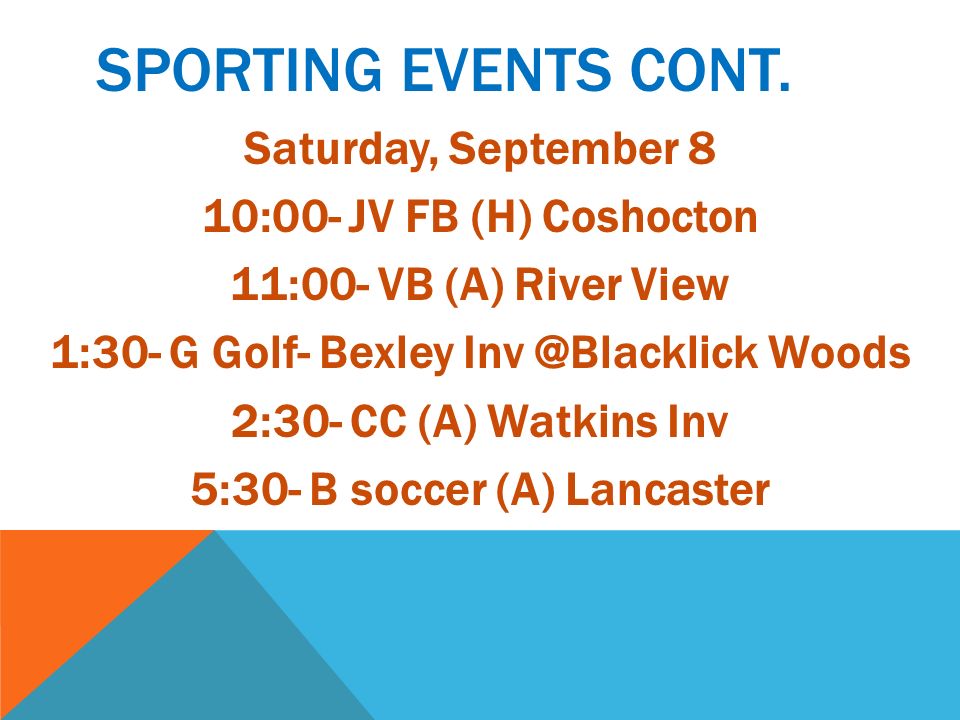 SPORTING EVENTS CONT.

Saturday, September 8

10:00- JV FB (H) Coshocton

11:00- VB (A) River View

1:30- G Golf- Bexley Inv @Blacklick Woods

2:30- CC (A) Watkins Inv

5:30- B soccer (A) Lancaster